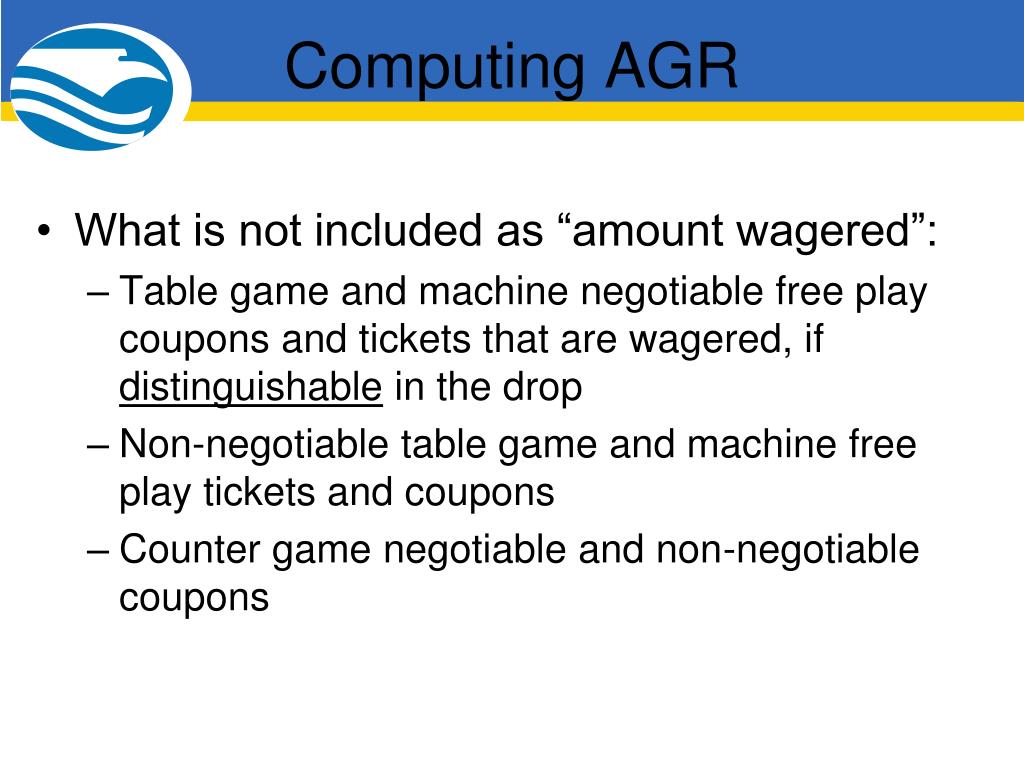 Computing AGR

• What is not included as “amount wagered”:
– Table game and machine negotiable free play coupons and tickets that are wagered, if distinguishable in the drop
– Non-negotiable table game and machine free play tickets and coupons
– Counter game negotiable and non-negotiable coupons